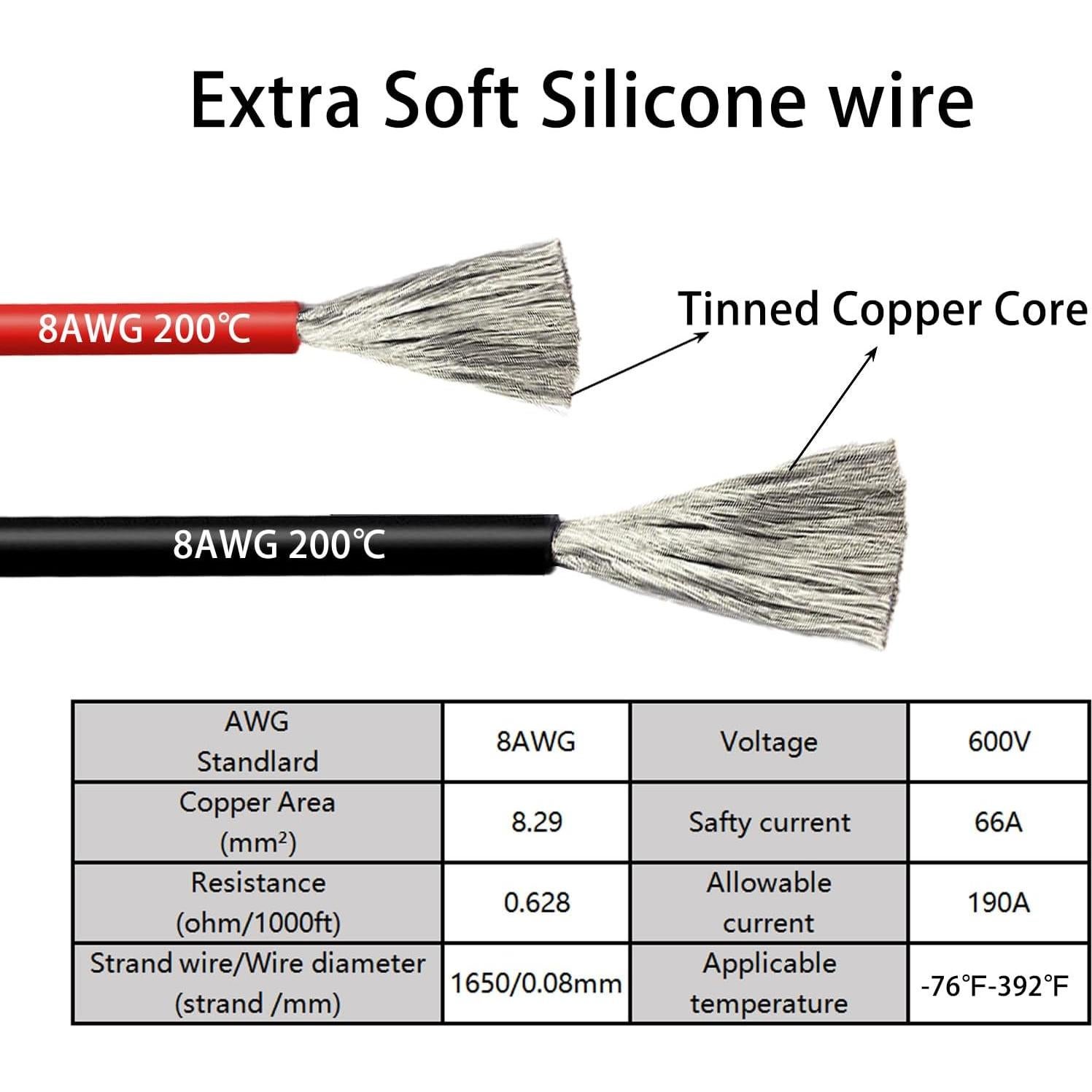 Extra Soft Silicone wire

8AWG 200℃

Tinned Copper Core

8AWG 200℃

| AWG Standlard | 8AWG | Voltage | 600V |
|---|---|---|---|
| Copper Area (mm²) | 8.29 | Safty current | 66A |
| Resistance (ohm/1000ft) | 0.628 | Allowable current | 190A |
| Strand wire/Wire diameter (strand /mm) | 1650/0.08mm | Applicable temperature | -76°F-392°F |